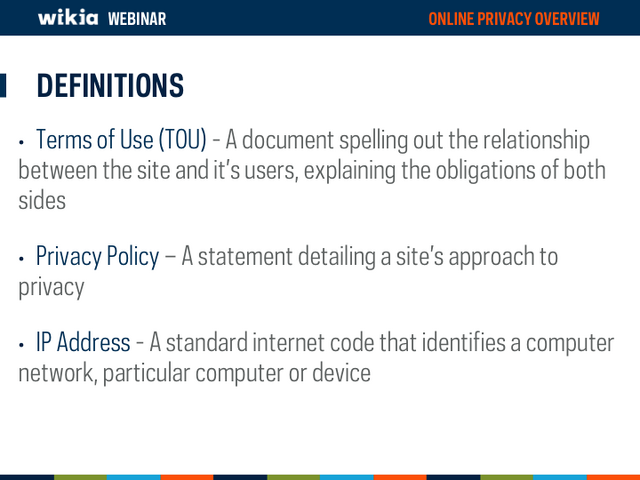 wikia WEBINAR

ONLINE PRIVACY OVERVIEW

DEFINITIONS

• Terms of Use (TOU) - A document spelling out the relationship between the site and it's users, explaining the obligations of both sides

• Privacy Policy – A statement detailing a site's approach to privacy

• IP Address - A standard internet code that identifies a computer network, particular computer or device